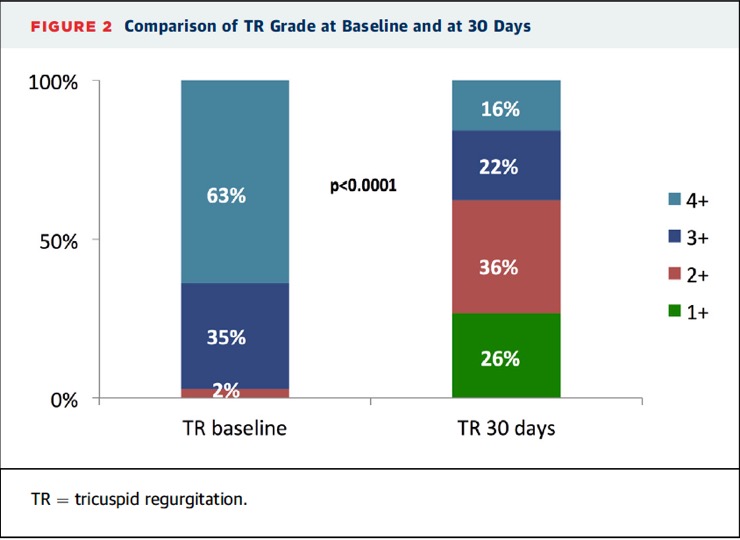 FIGURE 2 Comparison of TR Grade at Baseline and at 30 Days

100%
50%
0%

63%
35%
2%

p<0.0001

16%
22%
36%
26%

4+
3+
2+
1+

TR baseline
TR 30 days

TR = tricuspid regurgitation.